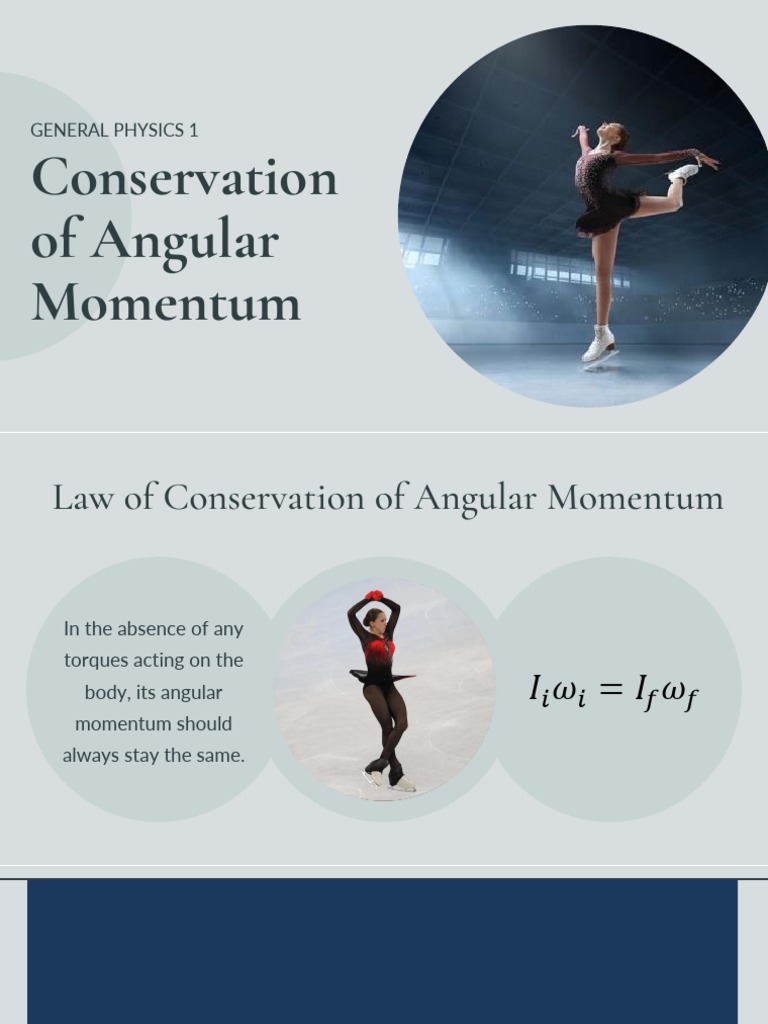 GENERAL PHYSICS 1

Conservation of Angular Momentum

Law of Conservation of Angular Momentum

In the absence of any torques acting on the body, its angular momentum should always stay the same.

$I_i\omega_i = I_f\omega_f$